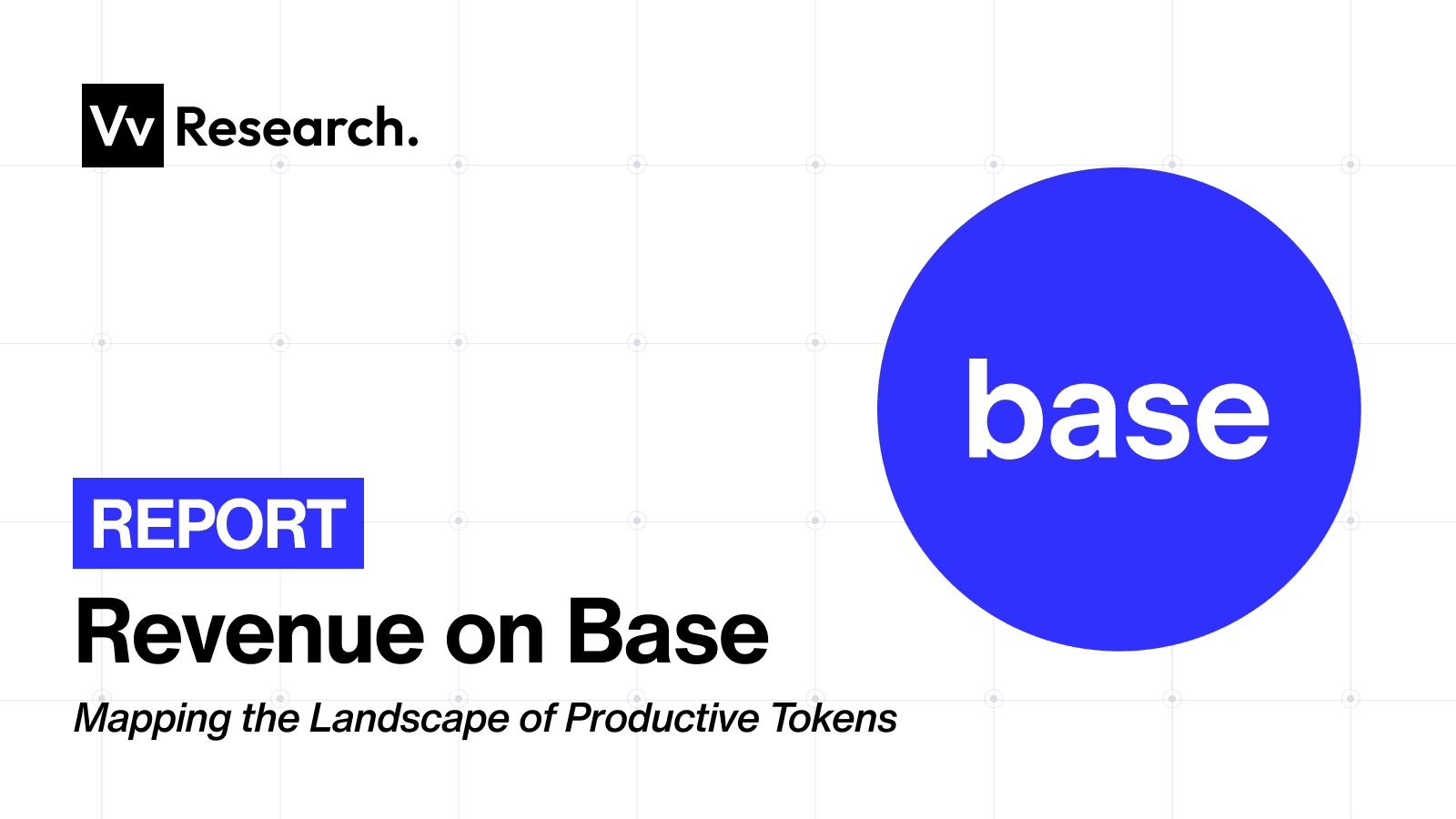 Vv Research.

base

REPORT

Revenue on Base

Mapping the Landscape of Productive Tokens